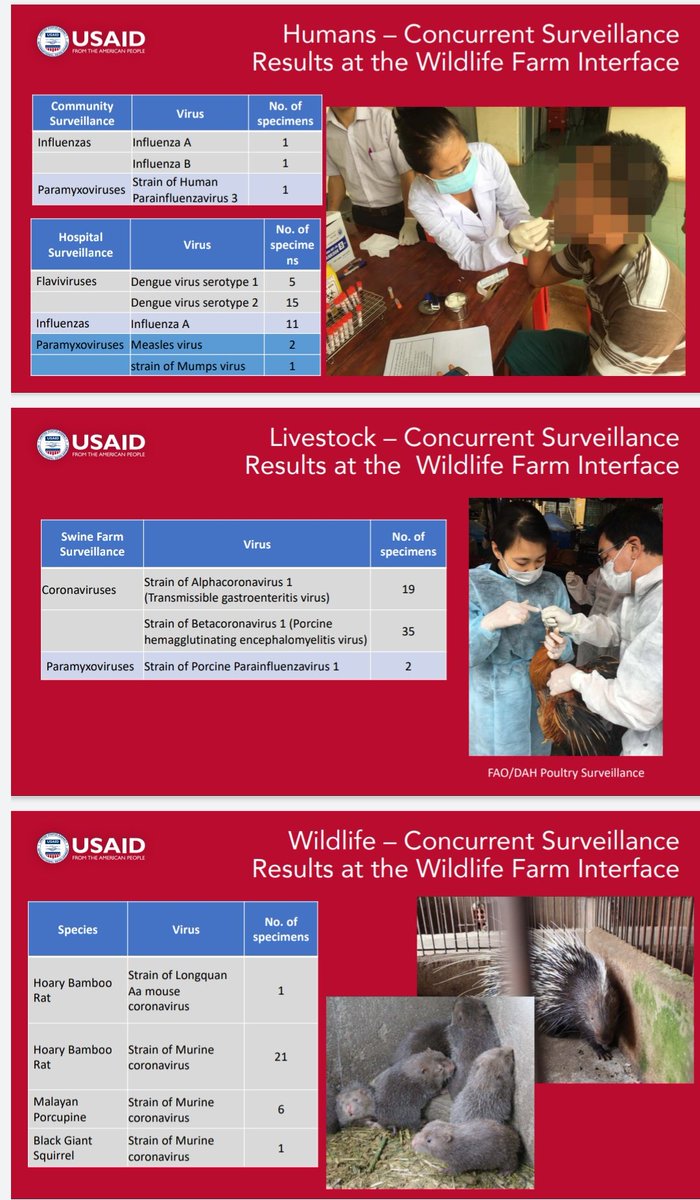 USAID FROM THE AMERICAN PEOPLE

Humans – Concurrent Surveillance Results at the Wildlife Farm Interface

| Community Surveillance | Virus | No. of specimens |
|---|---|---|
| Influenzas | Influenza A | 1 |
| | Influenza B | 1 |
| Paramyxoviruses | Strain of Human Parainfluenzavirus 3 | 1 |

| Hospital Surveillance | Virus | No. of specimens |
|---|---|---|
| Flaviviruses | Dengue virus serotype 1 | 5 |
| | Dengue virus serotype 2 | 15 |
| Influenzas | Influenza A | 11 |
| Paramyxoviruses | Measles virus | 2 |
| | strain of Mumps virus | 1 |

USAID FROM THE AMERICAN PEOPLE

Livestock – Concurrent Surveillance Results at the Wildlife Farm Interface

| Swine Farm Surveillance | Virus | No. of specimens |
|---|---|---|
| Coronaviruses | Strain of Alphacoronavirus 1 (Transmissible gastroenteritis virus) | 19 |
| | Strain of Betacoronavirus 1 (Porcine hemagglutinating encephalomyelitis virus) | 35 |
| Paramyxoviruses | Strain of Porcine Parainfluenzavirus 1 | 2 |

FAO/DAH Poultry Surveillance

USAID FROM THE AMERICAN PEOPLE

Wildlife – Concurrent Surveillance Results at the Wildlife Farm Interface

| Species | Virus | No. of specimens |
|---|---|---|
| Hoary Bamboo Rat | Strain of Longquan Aa mouse coronavirus | 1 |
| Hoary Bamboo Rat | Strain of Murine coronavirus | 21 |
| Malayan Porcupine | Strain of Murine coronavirus | 6 |
| Black Giant Squirrel | Strain of Murine coronavirus | 1 |